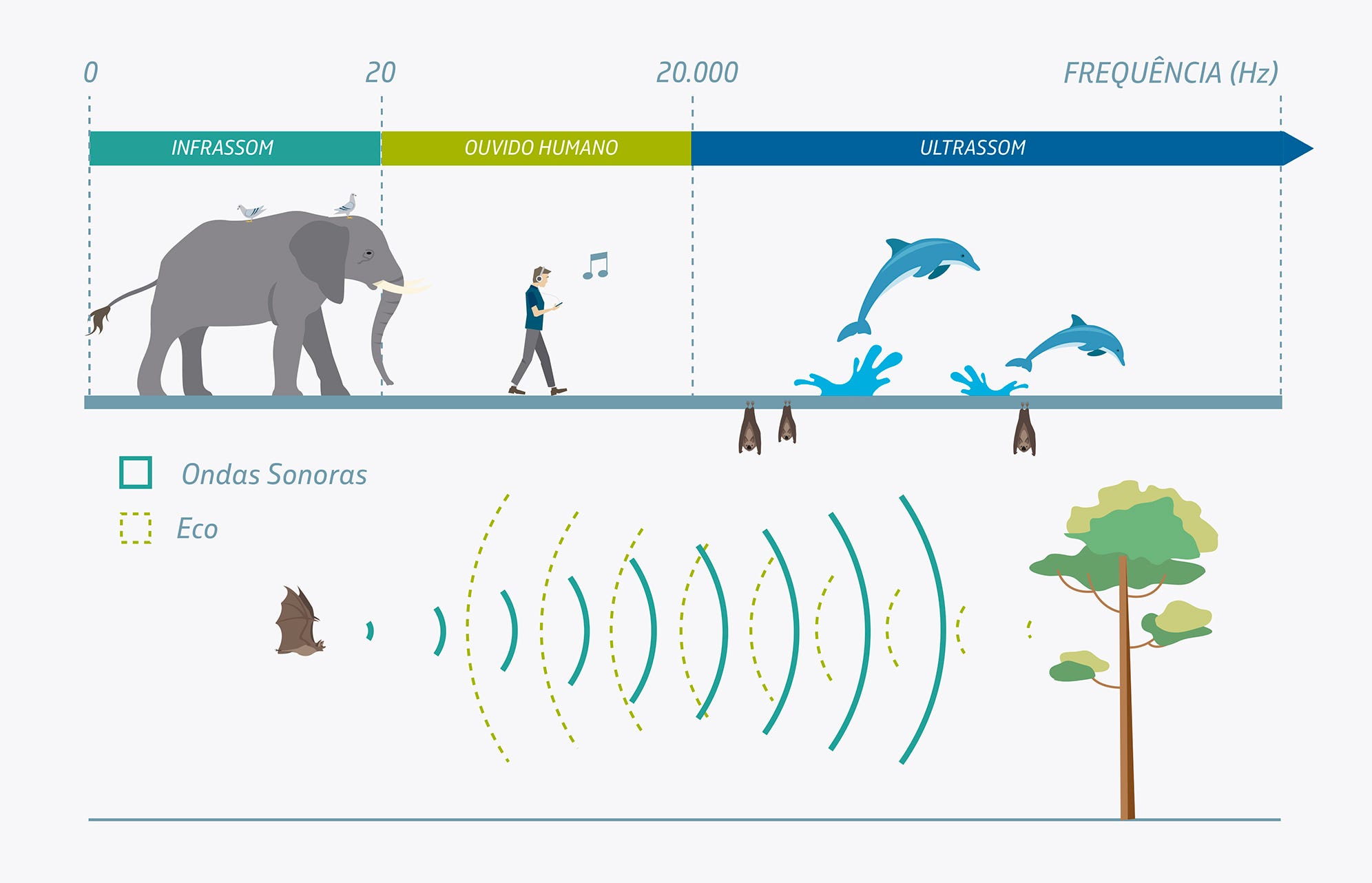 0
20
20.000
FREQUÊNCIA (Hz)

INFRASSOM
OUVIDO HUMANO
ULTRASSOM

Ondas Sonoras
Eco